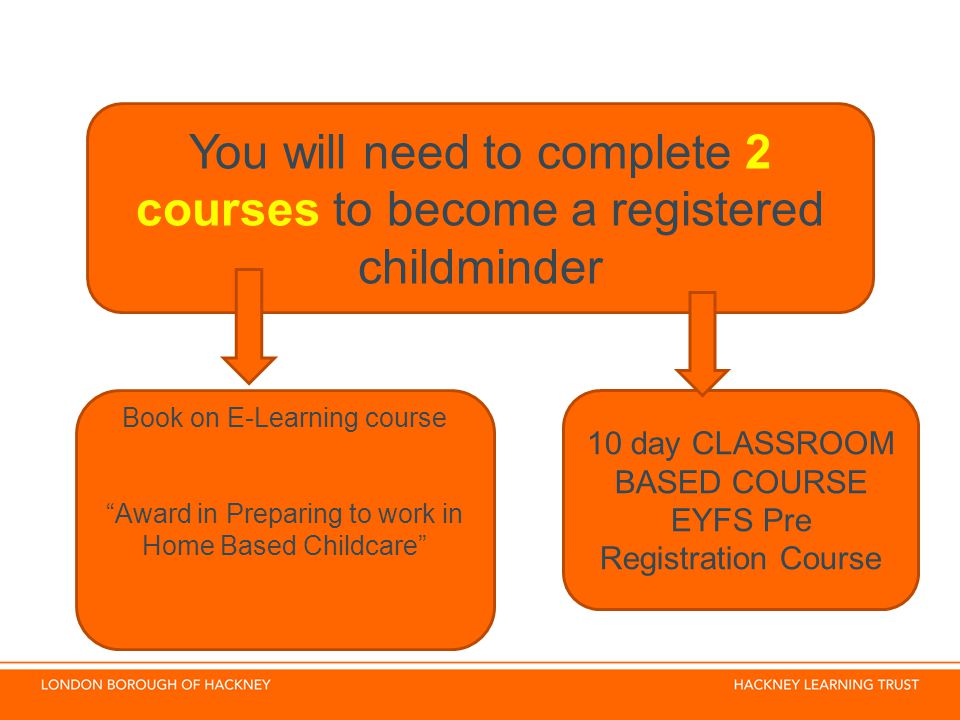 You will need to complete 2 courses to become a registered childminder

Book on E-Learning course

“Award in Preparing to work in Home Based Childcare”

10 day CLASSROOM BASED COURSE EYFS Pre Registration Course

LONDON BOROUGH OF HACKNEY

HACKNEY LEARNING TRUST